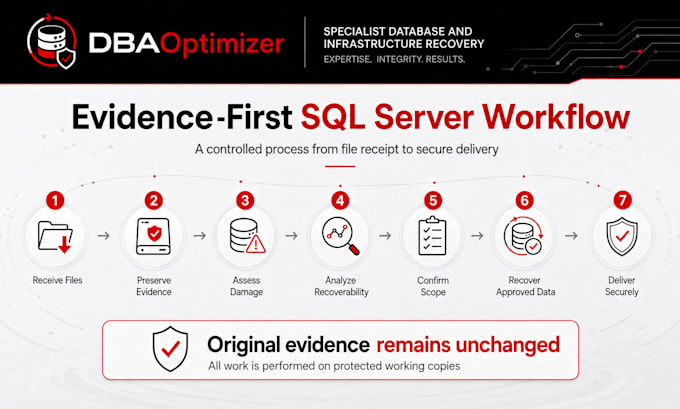 DBAOptimizer

SPECIALIST DATABASE AND INFRASTRUCTURE RECOVERY
EXPERTISE. INTEGRITY. RESULTS.

Evidence-First SQL Server Workflow

A controlled process from file receipt to secure delivery

1 Receive Files

2 Preserve Evidence

3 Assess Damage

4 Analyze Recoverability

5 Confirm Scope

6 Recover Approved Data

7 Deliver Securely

Original evidence remains unchanged
All work is performed on protected working copies